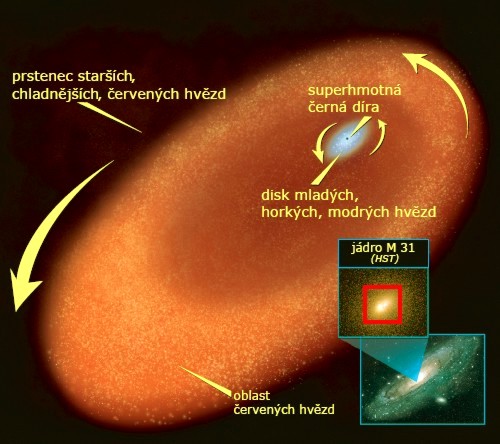 prstenec starších, chladnějších, červených hvězd

superhmotná černá díra

disk mladých, horkých, modrých hvězd

jádro M 31
(HST)

oblast červených hvězd